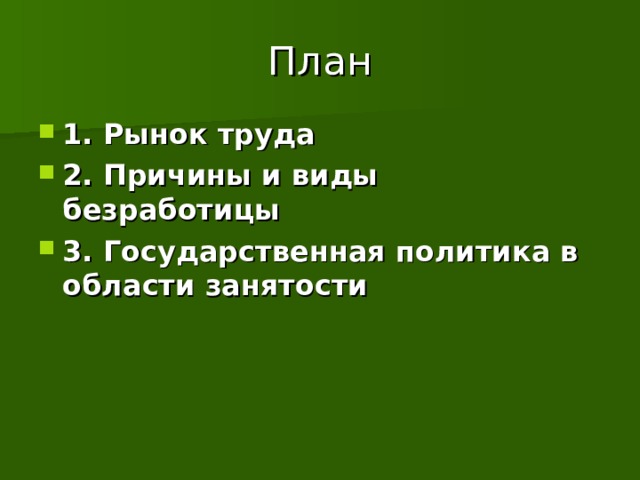 План

1. Рынок труда
2. Причины и виды безработицы
3. Государственная политика в области занятости